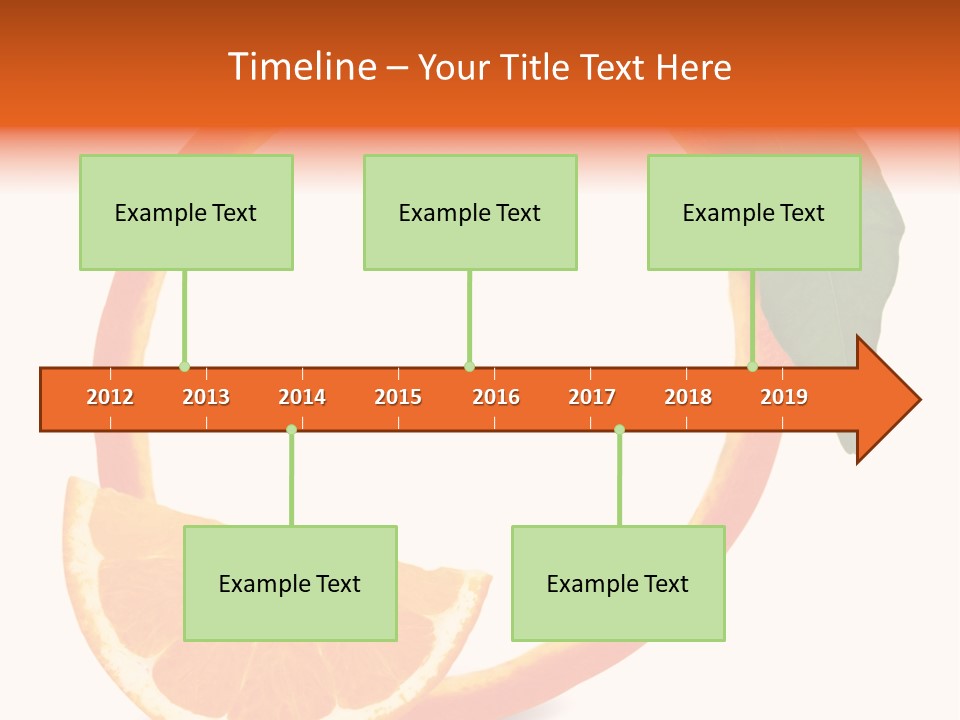 Timeline – Your Title Text Here

Example Text

Example Text

Example Text

2012 2013 2014 2015 2016 2017 2018 2019

Example Text

Example Text